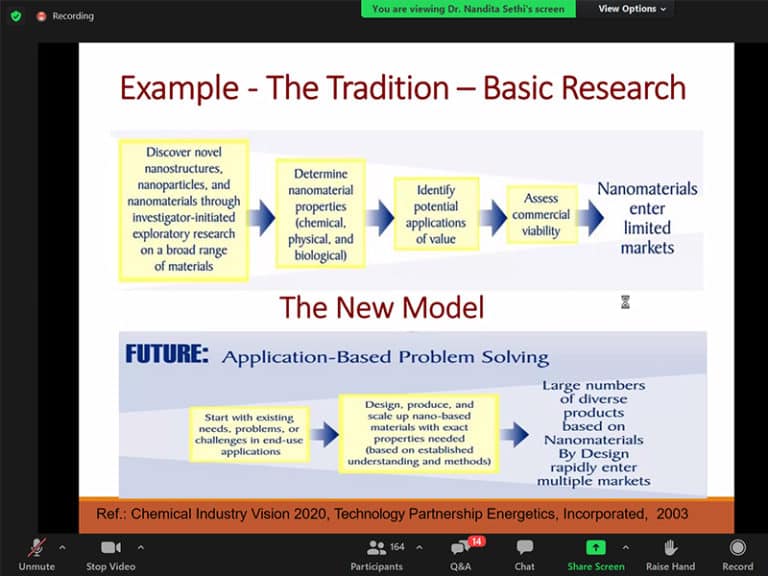 Recording

You are viewing Dr. Nandita Sethi's screen

View Options

Example - The Tradition – Basic Research

Discover novel nanostructures, nanoparticles, and nanomaterials through investigator-initiated exploratory research on a broad range of materials

Determine nanomaterial properties (chemical, physical, and biological)

Identify potential applications of value

Assess commercial viability

Nanomaterials enter limited markets

The New Model

FUTURE: Application-Based Problem Solving

Start with existing needs, problems, or challenges in end-use applications

Design, produce, and scale up nano-based materials with exact properties needed (based on established understanding and methods)

Large numbers of diverse products based on Nanomaterials By Design rapidly enter multiple markets

Ref.: Chemical Industry Vision 2020, Technology Partnership Energetics, Incorporated, 2003

Unmute

Stop Video

164

Participants

14

Q&A

Chat

Share Screen

Raise Hand

Record